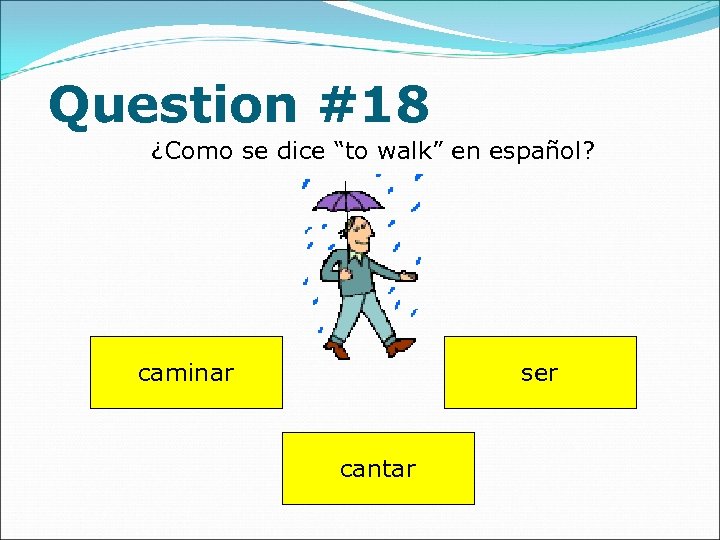 Question #18

¿Como se dice “to walk” en español?

caminar

ser

cantar